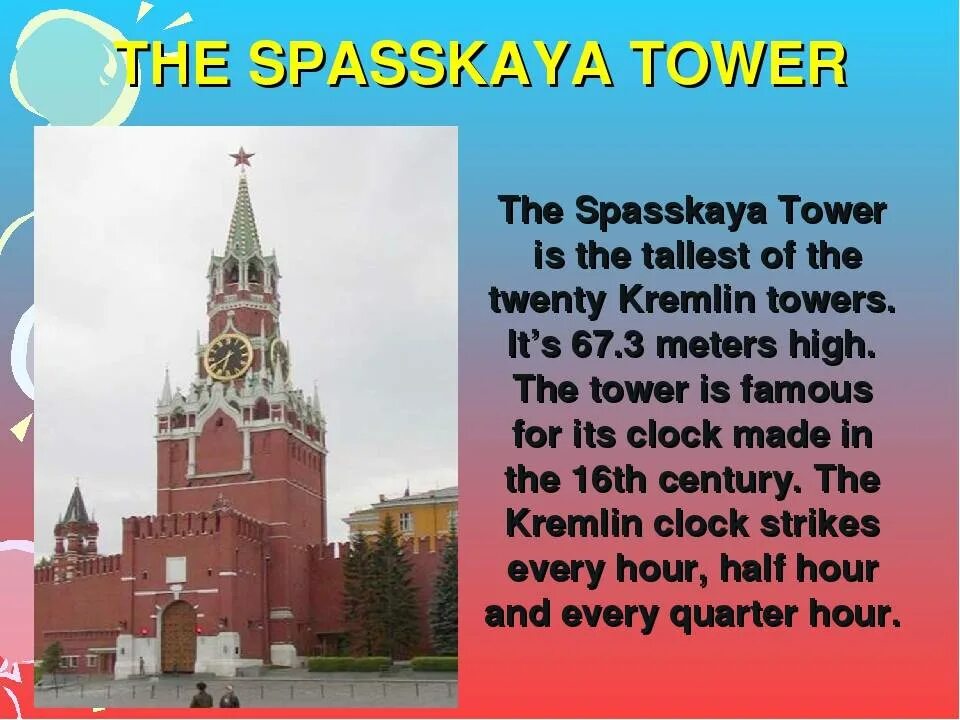 THE SPASSKAYA TOWER

The Spasskaya Tower is the tallest of the twenty Kremlin towers. It's 67.3 meters high. The tower is famous for its clock made in the 16th century. The Kremlin clock strikes every hour, half hour and every quarter hour.